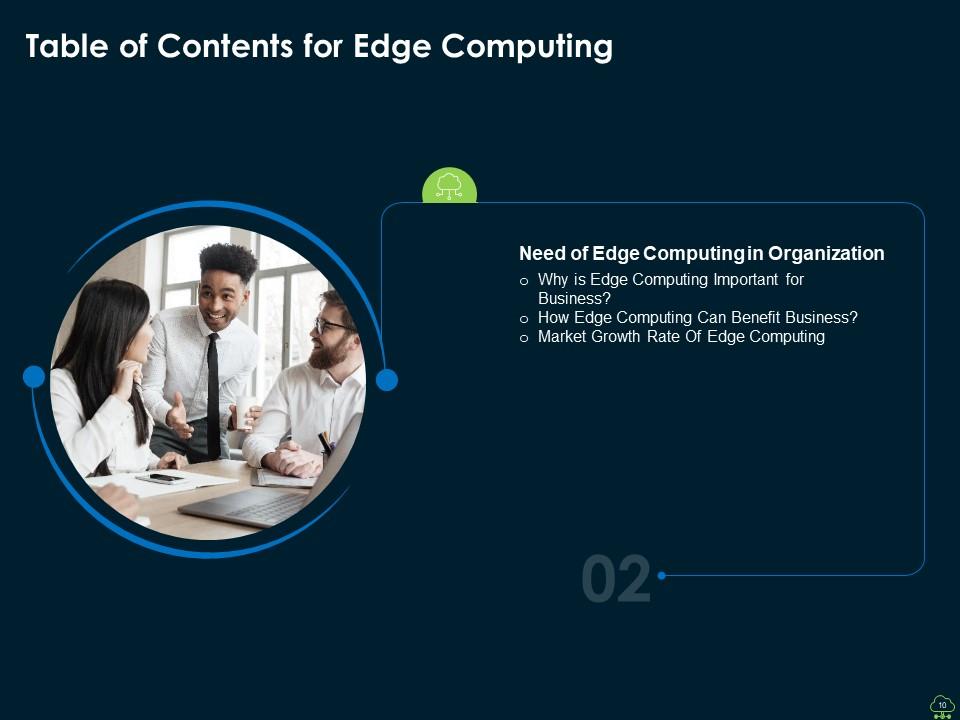 Table of Contents for Edge Computing

Need of Edge Computing in Organization
o Why is Edge Computing Important for Business?
o How Edge Computing Can Benefit Business?
o Market Growth Rate Of Edge Computing

02

10